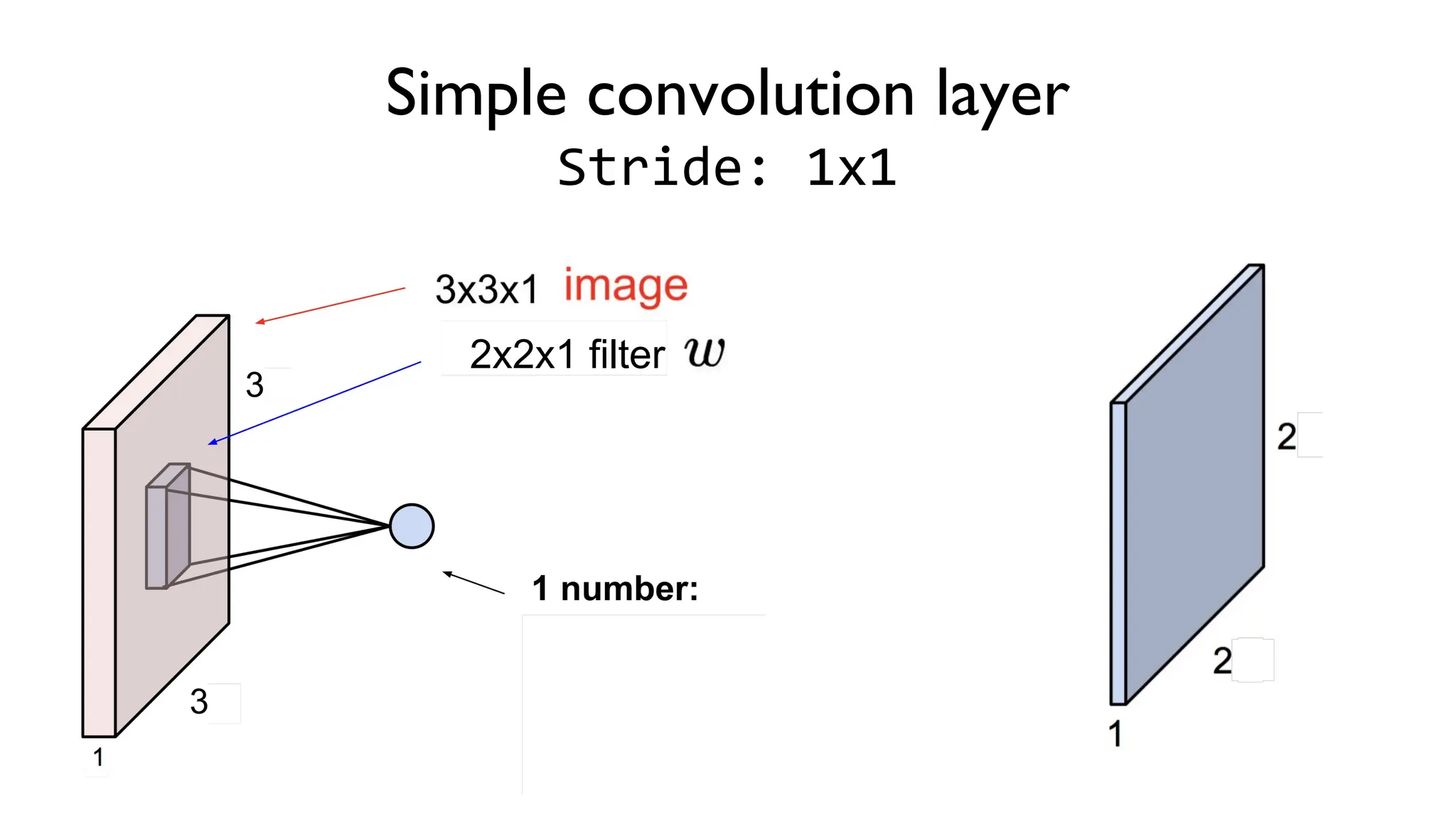 Simple convolution layer
Stride: 1x1

3x3x1 image

2x2x1 filter $w$

3

3

1

1 number:

2

2

1